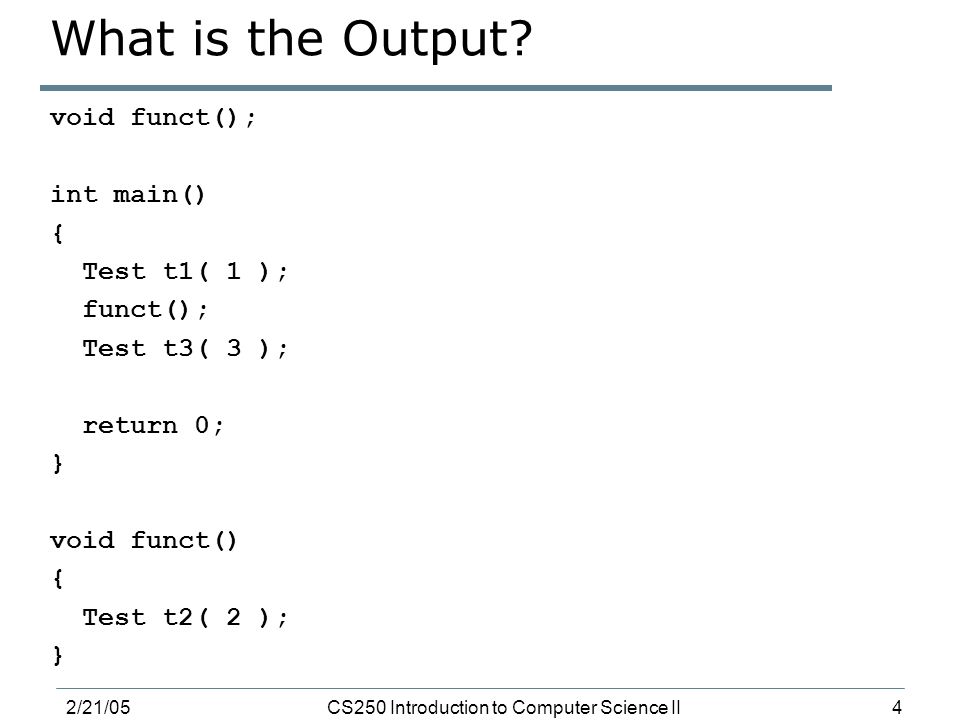 What is the Output?

void funct();

int main()
{
  Test t1( 1 );
  funct();
  Test t3( 3 );

  return 0;
}

void funct()
{
  Test t2( 2 );
}

2/21/05

CS250 Introduction to Computer Science II

4